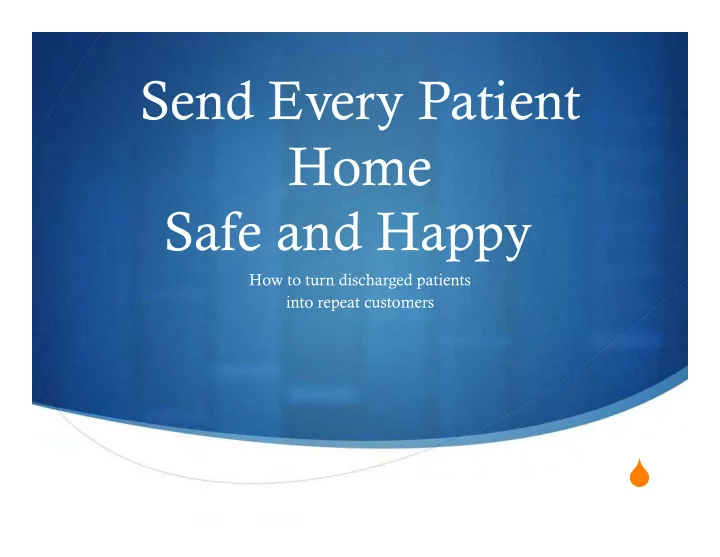 Send Every Patient Home
Safe and Happy

How to turn discharged patients into repeat customers